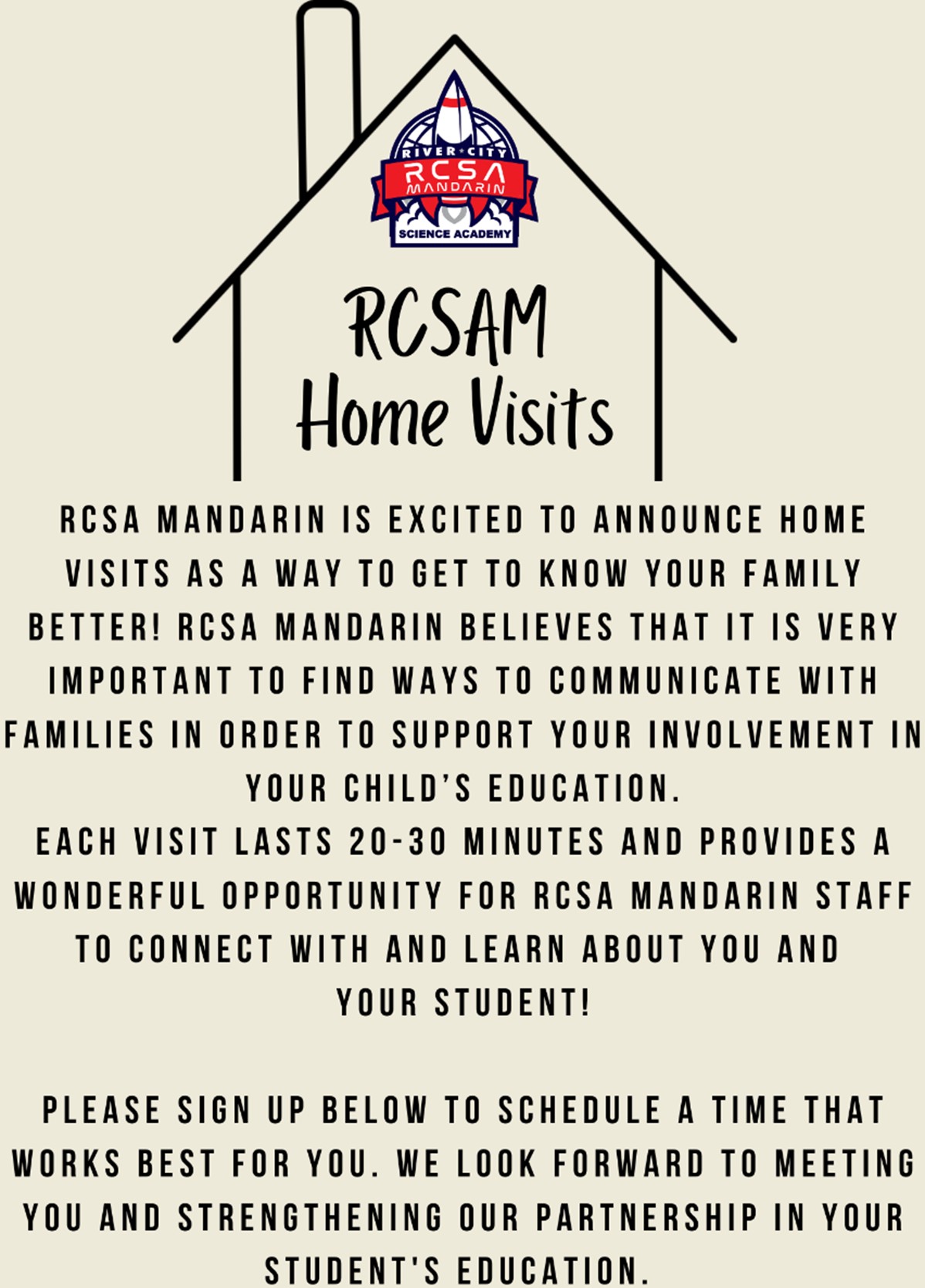 RIVER CITY
RCSA
MANDARIN
SCIENCE ACADEMY

RCSAM
Home Visits

RCSA MANDARIN IS EXCITED TO ANNOUNCE HOME VISITS AS A WAY TO GET TO KNOW YOUR FAMILY BETTER! RCSA MANDARIN BELIEVES THAT IT IS VERY IMPORTANT TO FIND WAYS TO COMMUNICATE WITH FAMILIES IN ORDER TO SUPPORT YOUR INVOLVEMENT IN YOUR CHILD'S EDUCATION.
EACH VISIT LASTS 20-30 MINUTES AND PROVIDES A WONDERFUL OPPORTUNITY FOR RCSA MANDARIN STAFF TO CONNECT WITH AND LEARN ABOUT YOU AND YOUR STUDENT!

PLEASE SIGN UP BELOW TO SCHEDULE A TIME THAT WORKS BEST FOR YOU. WE LOOK FORWARD TO MEETING YOU AND STRENGTHENING OUR PARTNERSHIP IN YOUR STUDENT'S EDUCATION.